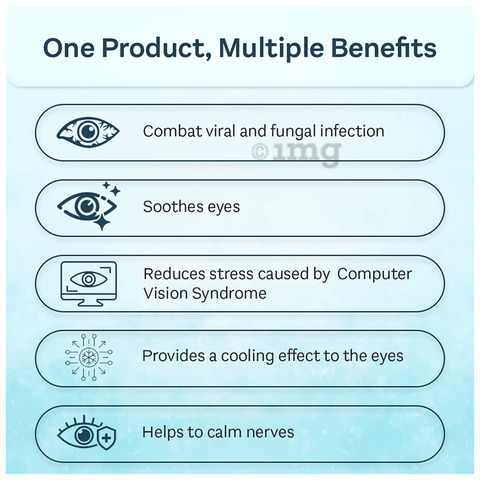 One Product, Multiple Benefits

Combat viral and fungal infection

©1mg

Soothes eyes

Reduces stress caused by Computer Vision Syndrome

Provides a cooling effect to the eyes

Helps to calm nerves